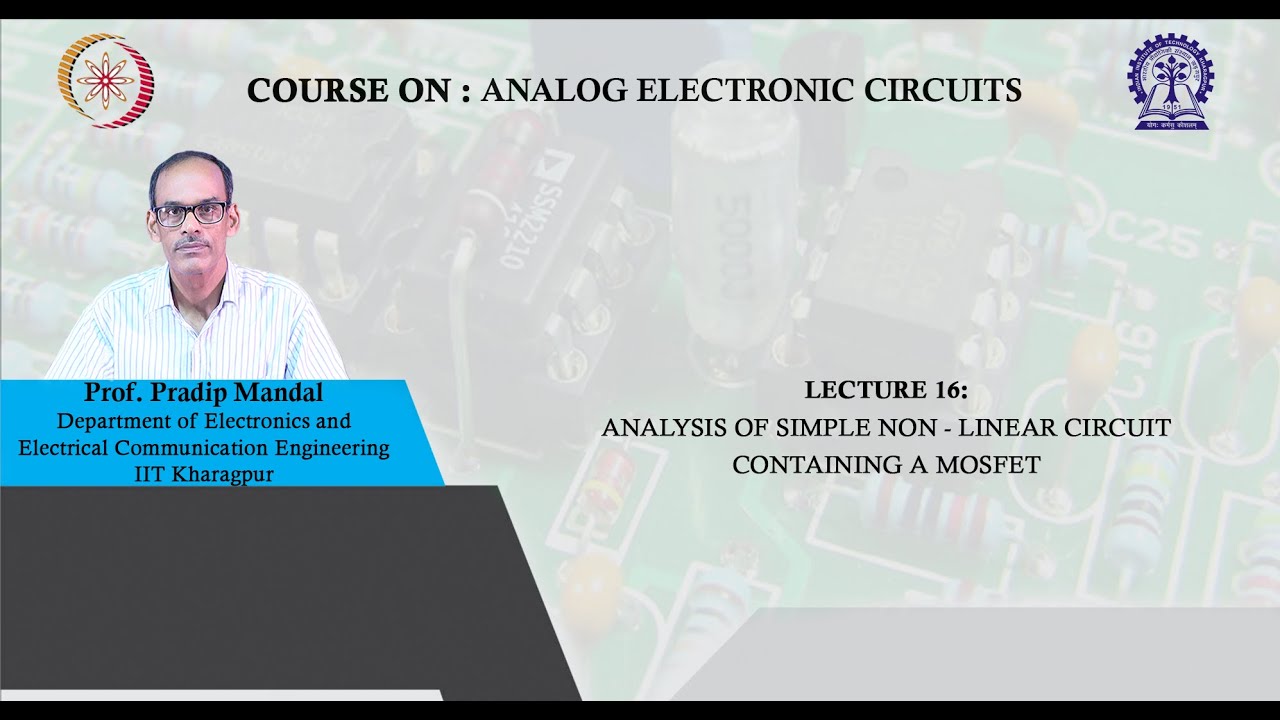 COURSE ON : ANALOG ELECTRONIC CIRCUITS

Prof. Pradip Mandal
Department of Electronics and Electrical Communication Engineering
IIT Kharagpur

LECTURE 16:
ANALYSIS OF SIMPLE NON - LINEAR CIRCUIT CONTAINING A MOSFET